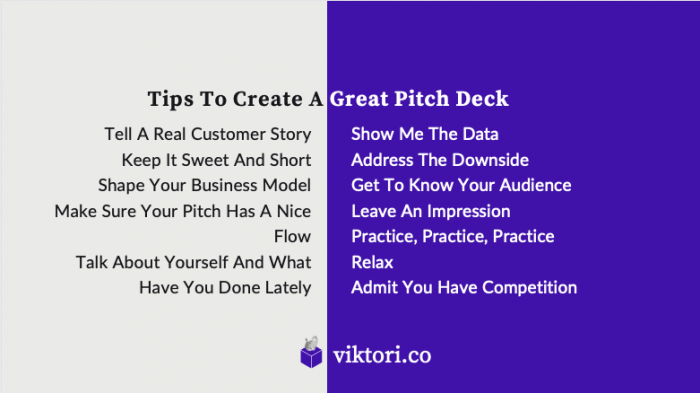 Tips To Create A Great Pitch Deck

Tell A Real Customer Story
Keep It Sweet And Short
Shape Your Business Model
Make Sure Your Pitch Has A Nice Flow
Talk About Yourself And What Have You Done Lately

Show Me The Data
Address The Downside
Get To Know Your Audience
Leave An Impression
Practice, Practice, Practice
Relax
Admit You Have Competition

viktori.co